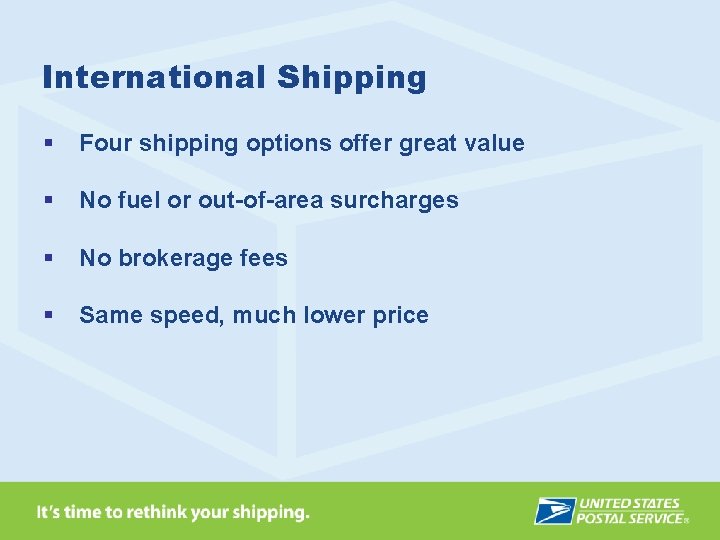 International Shipping

▪ Four shipping options offer great value

▪ No fuel or out-of-area surcharges

▪ No brokerage fees

▪ Same speed, much lower price

It's time to rethink your shipping.

UNITED STATES POSTAL SERVICE®